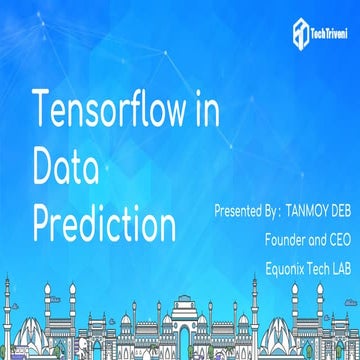 TechTriveni

Tensorflow in Data Prediction

Presented By : TANMOY DEB
Founder and CEO
Equonix Tech LAB